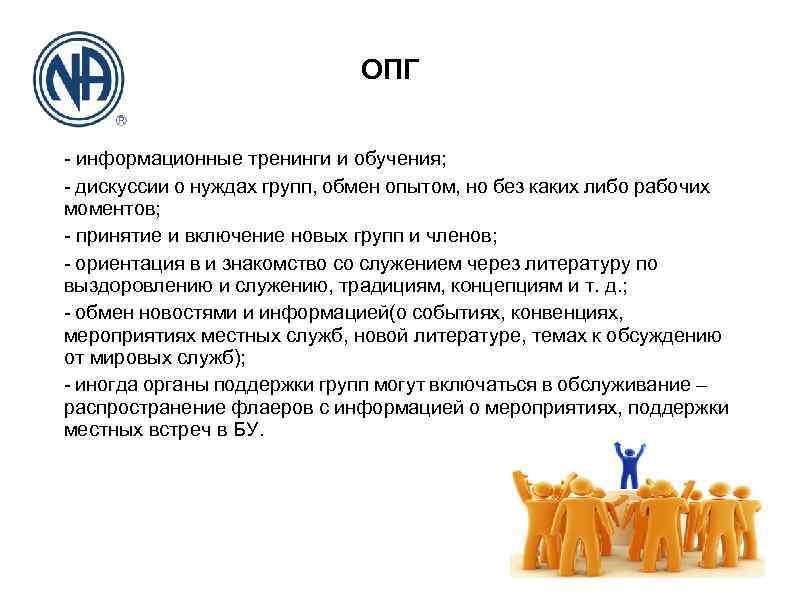 NA ®

ОПГ

- информационные тренинги и обучения;

- дискуссии о нуждах групп, обмен опытом, но без каких либо рабочих моментов;

- принятие и включение новых групп и членов;

- ориентация в и знакомство со служением через литературу по выздоровлению и служению, традициям, концепциям и т. д.;

- обмен новостями и информацией(о событиях, конвенциях, мероприятиях местных служб, новой литературе, темах к обсуждению от мировых служб);

- иногда органы поддержки групп могут включаться в обслуживание – распространение флаеров с информацией о мероприятиях, поддержки местных встреч в БУ.